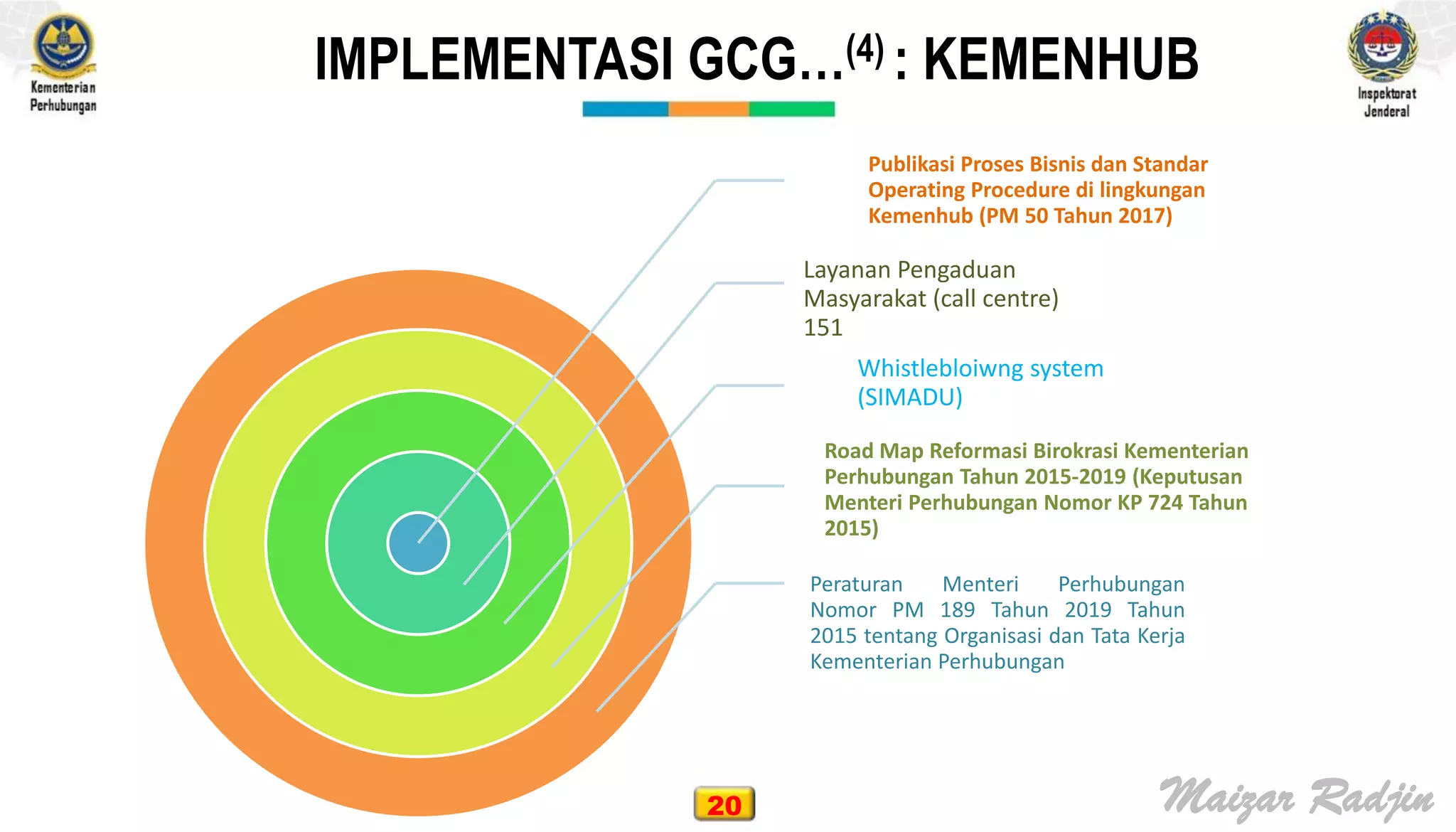 Kementerian Perhubungan

IMPLEMENTASI GCG...$^{(4)}$ : KEMENHUB

Inspektorat Jenderal

Publikasi Proses Bisnis dan Standar Operating Procedure di lingkungan Kemenhub (PM 50 Tahun 2017)

Layanan Pengaduan Masyarakat (call centre) 151

Whistlebloiwng system (SIMADU)

Road Map Reformasi Birokrasi Kementerian Perhubungan Tahun 2015-2019 (Keputusan Menteri Perhubungan Nomor KP 724 Tahun 2015)

Peraturan Menteri Perhubungan Nomor PM 189 Tahun 2019 Tahun 2015 tentang Organisasi dan Tata Kerja Kementerian Perhubungan

20

Maizar Radjin